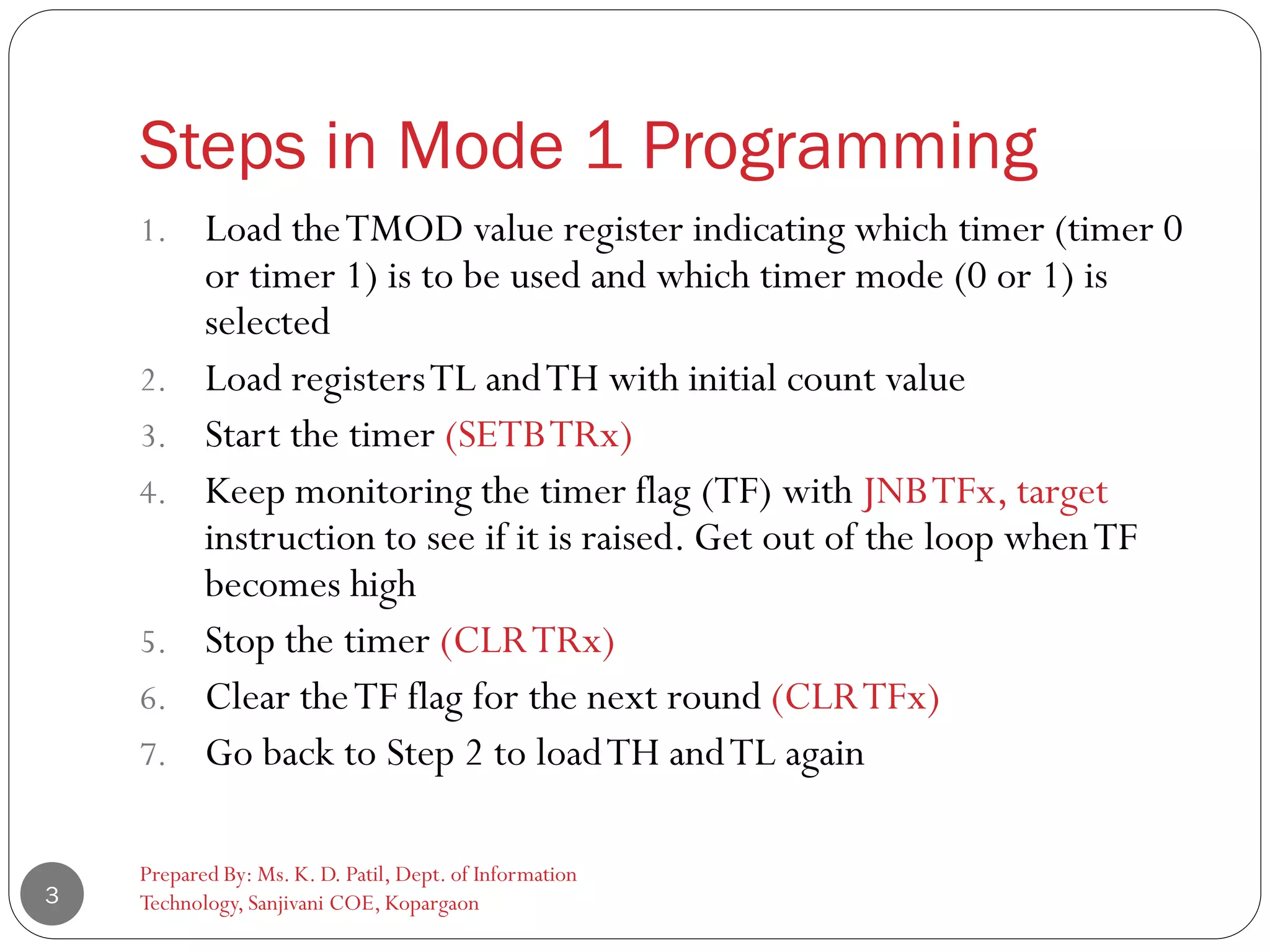 Steps in Mode 1 Programming

1. Load the TMOD value register indicating which timer (timer 0 or timer 1) is to be used and which timer mode (0 or 1) is selected
2. Load registers TL and TH with initial count value
3. Start the timer (SETB TRx)
4. Keep monitoring the timer flag (TF) with JNB TFx, target instruction to see if it is raised. Get out of the loop when TF becomes high
5. Stop the timer (CLR TRx)
6. Clear the TF flag for the next round (CLR TFx)
7. Go back to Step 2 to load TH and TL again

3

Prepared By: Ms. K. D. Patil, Dept. of Information Technology, Sanjivani COE, Kopargaon